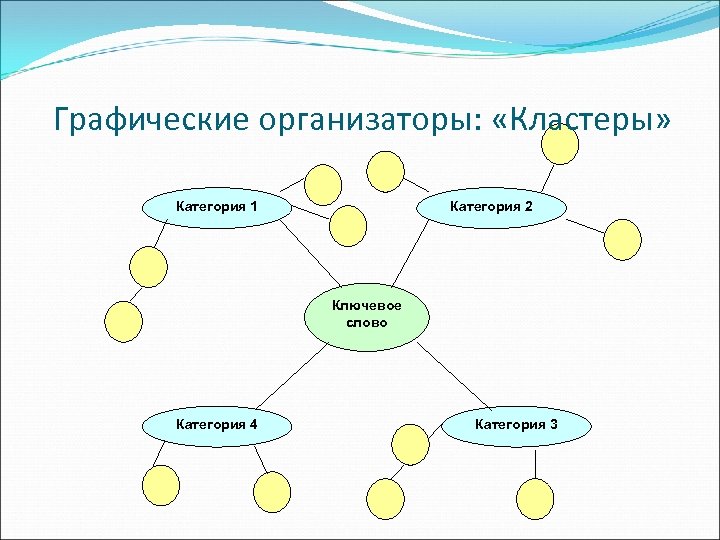 Графические организаторы: «Кластеры»

Категория 1

Категория 2

Ключевое слово

Категория 4

Категория 3